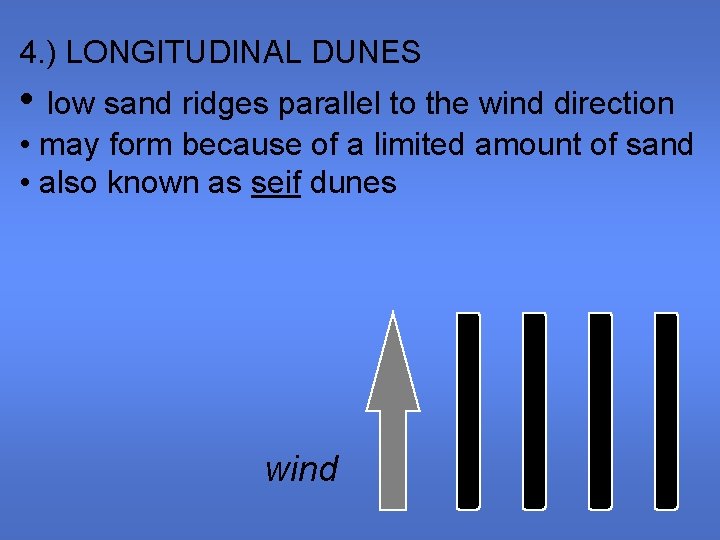 4.) LONGITUDINAL DUNES

• low sand ridges parallel to the wind direction
• may form because of a limited amount of sand
• also known as seif dunes

wind